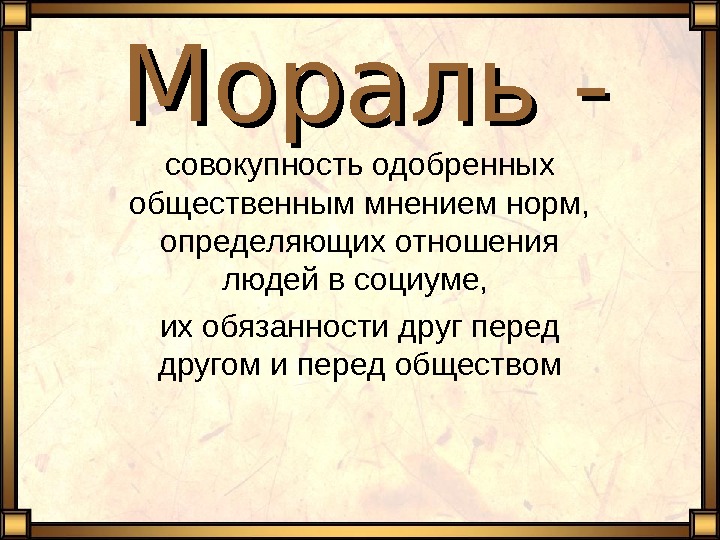 Мораль -

совокупность одобренных общественным мнением норм, определяющих отношения людей в социуме,

их обязанности друг перед другом и перед обществом